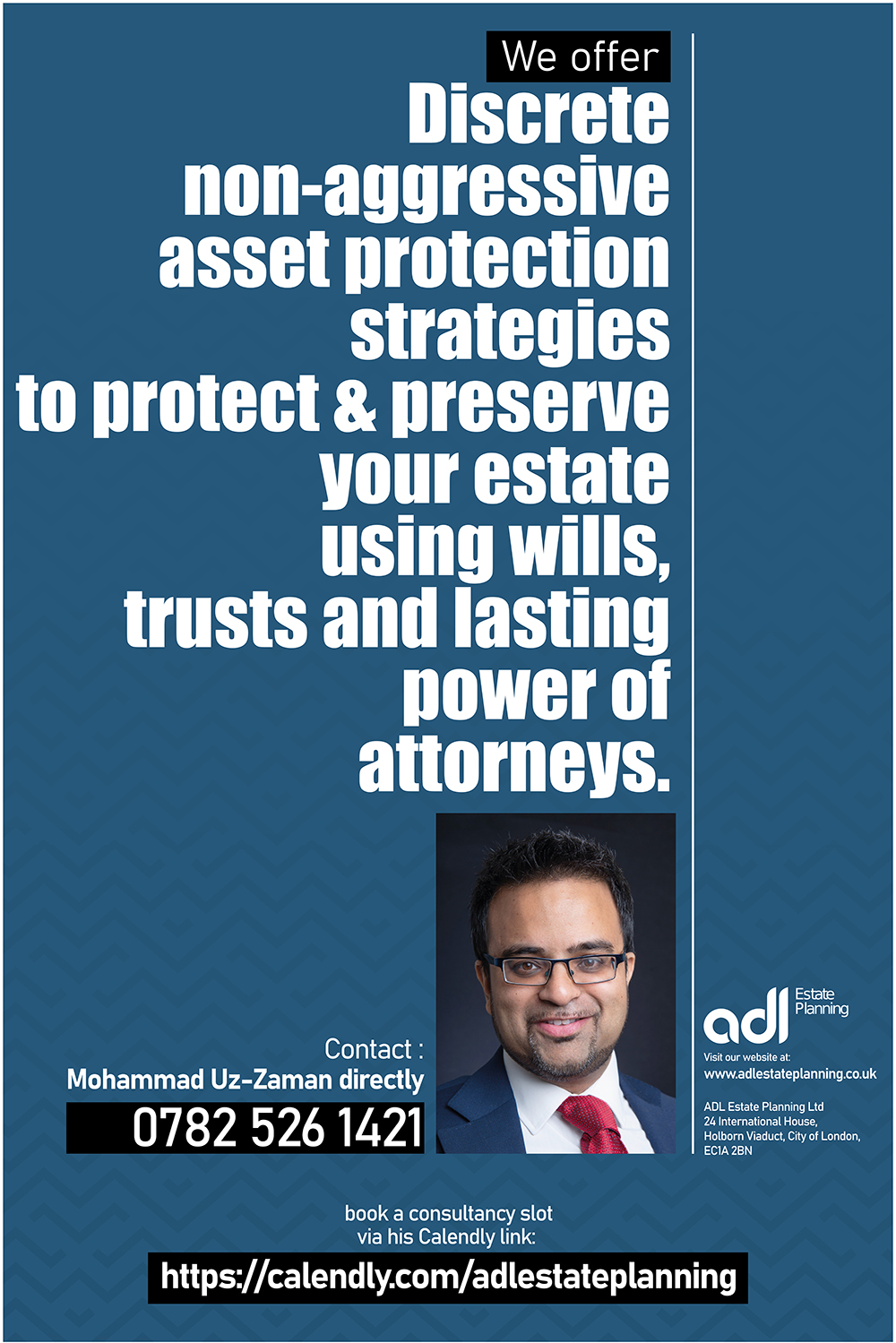 We offer

Discrete non-aggressive asset protection strategies to protect & preserve your estate using wills, trusts and lasting power of attorneys.

Contact :
Mohammad Uz-Zaman directly
0782 526 1421

adl Estate Planning

Visit our website at:
www.adlestateplanning.co.uk

ADL Estate Planning Ltd
24 International House,
Holborn Viaduct, City of London,
EC1A 2BN

book a consultancy slot
via his Calendly link:
https://calendly.com/adlestateplanning